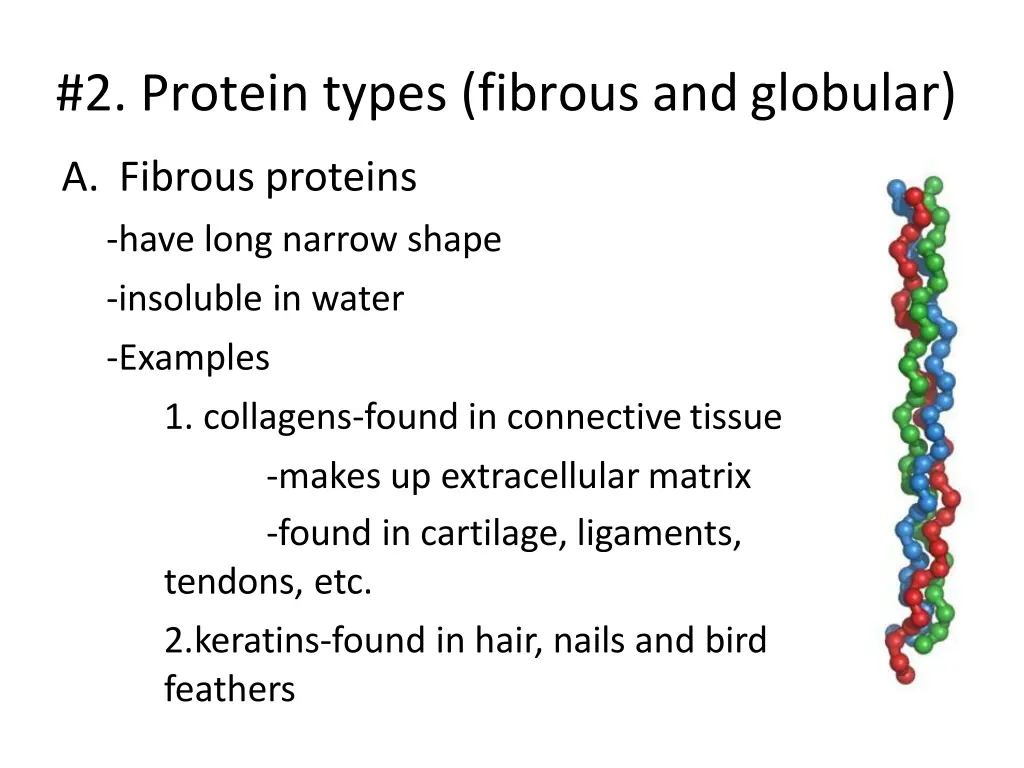 #2. Protein types (fibrous and globular)

A. Fibrous proteins

-have long narrow shape

-insoluble in water

-Examples

1. collagens-found in connective tissue

-makes up extracellular matrix

-found in cartilage, ligaments, tendons, etc.

2.keratins-found in hair, nails and bird feathers